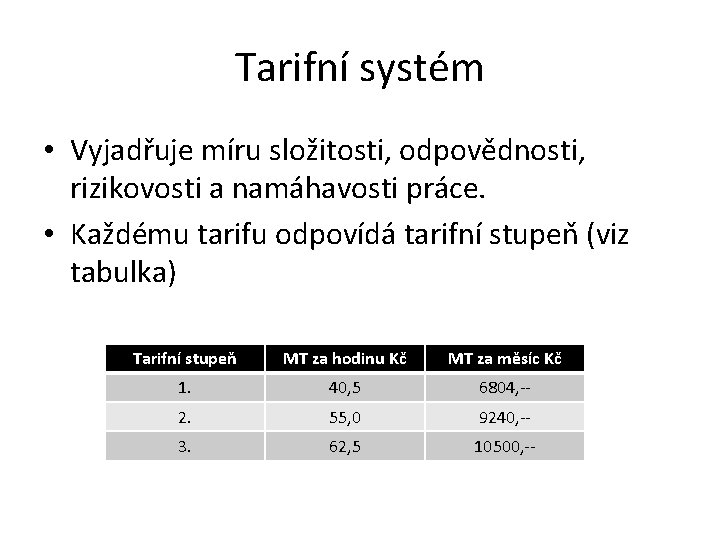 Tarifní systém

• Vyjadřuje míru složitosti, odpovědnosti, rizikovosti a namáhavosti práce.

• Každému tarifu odpovídá tarifní stupeň (viz tabulka)

| Tarifní stupeň | MT za hodinu Kč | MT za měsíc Kč |
|---|---|---|
| 1. | 40,5 | 6804,-- |
| 2. | 55,0 | 9240,-- |
| 3. | 62,5 | 10500,-- |